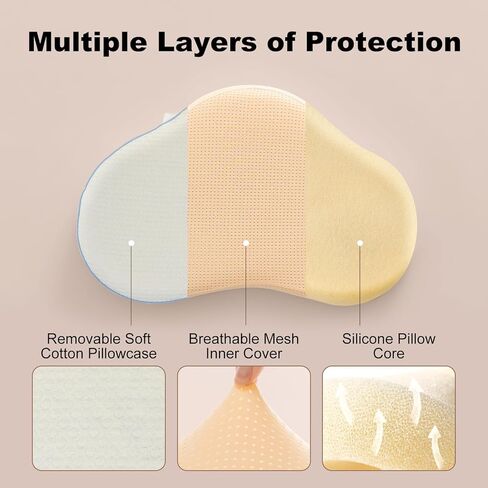 Multiple Layers of Protection

Removable Soft Cotton Pillowcase

Breathable Mesh Inner Cover

Silicone Pillow Core